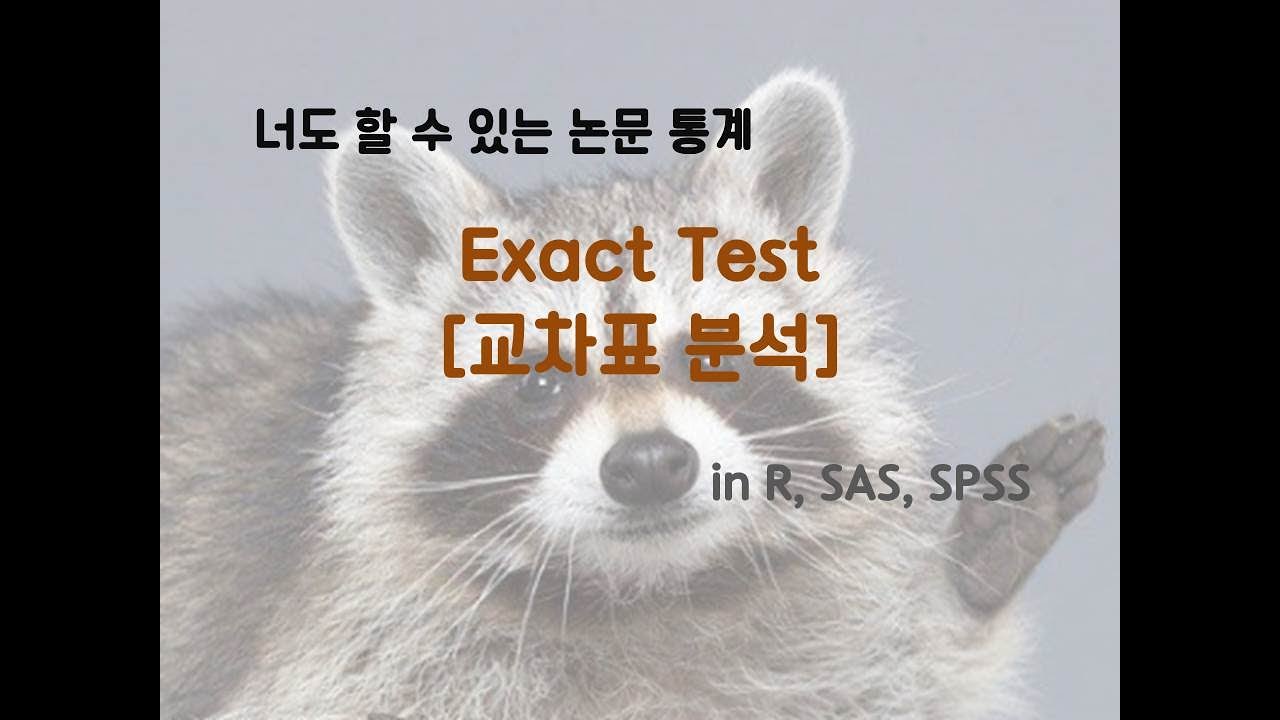 너도 할 수 있는 논문 통계

Exact Test
[교차표 분석]

in R, SAS, SPSS